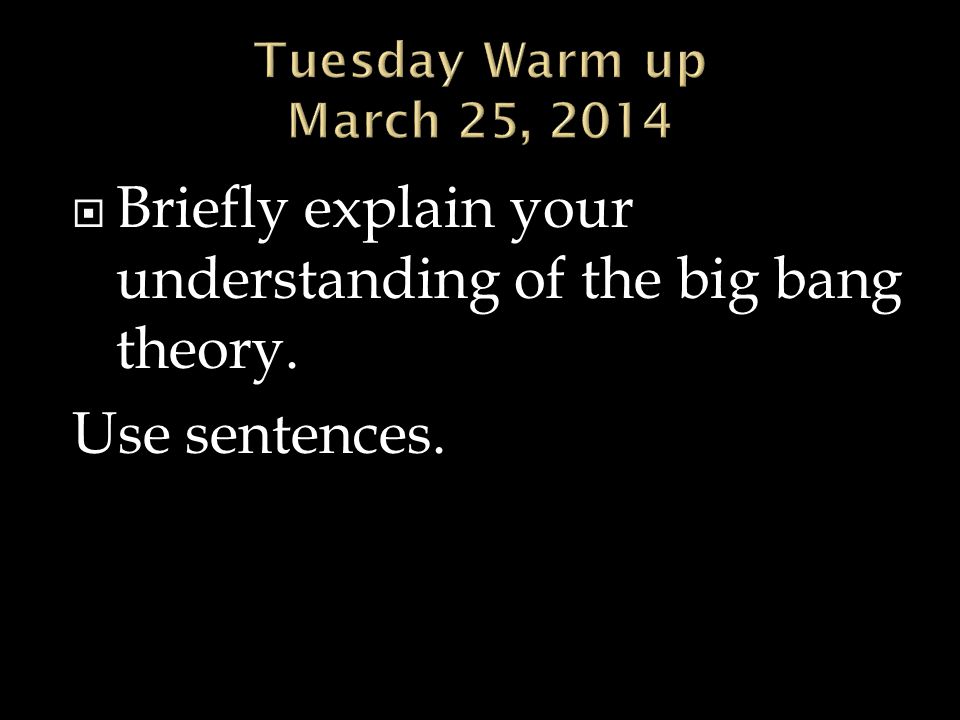 Tuesday Warm up
March 25, 2014

Briefly explain your understanding of the big bang theory.

Use sentences.